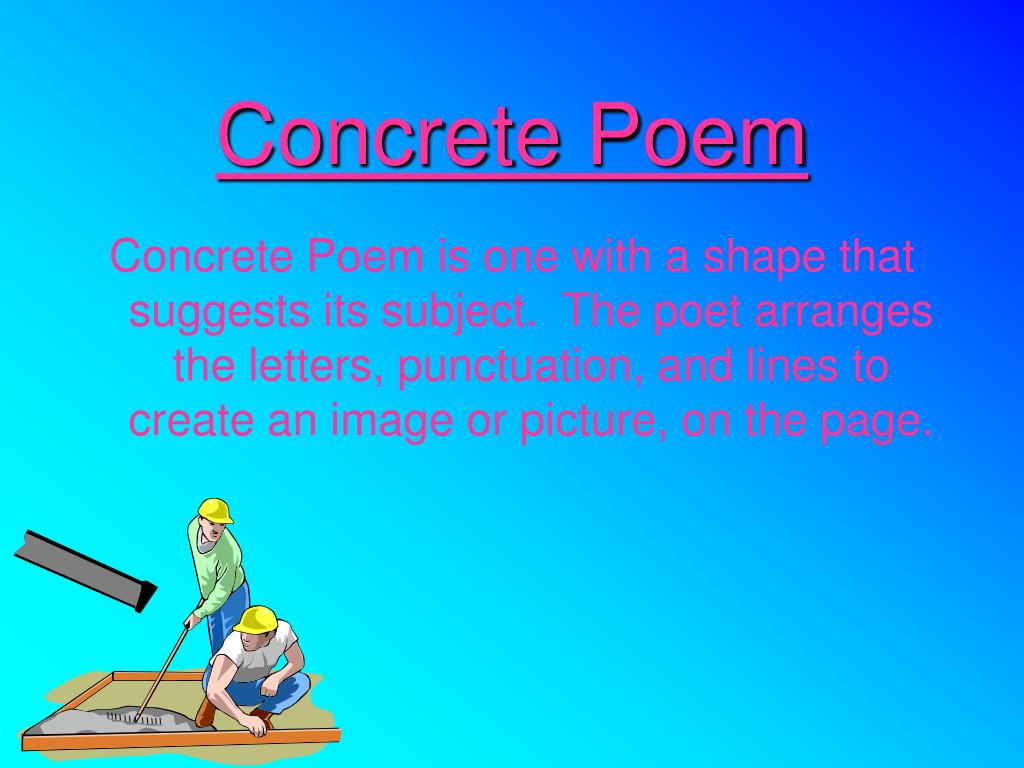 Concrete Poem

Concrete Poem is one with a shape that suggests its subject. The poet arranges the letters, punctuation, and lines to create an image or picture, on the page.